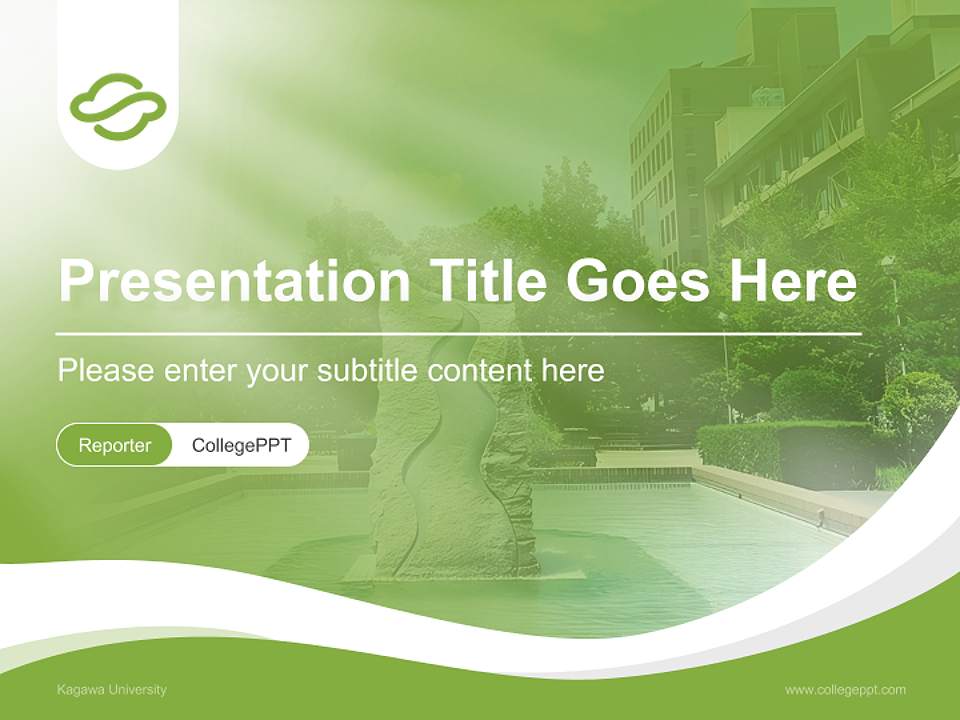 Presentation Title Goes Here

Please enter your subtitle content here

Reporter CollegePPT

Kagawa University

www.collegeppt.com